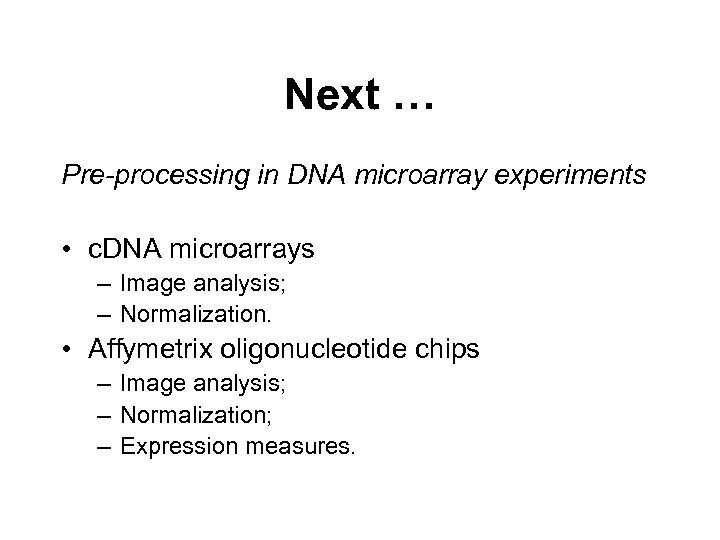 Next …

Pre-processing in DNA microarray experiments

• cDNA microarrays
– Image analysis;
– Normalization.
• Affymetrix oligonucleotide chips
– Image analysis;
– Normalization;
– Expression measures.